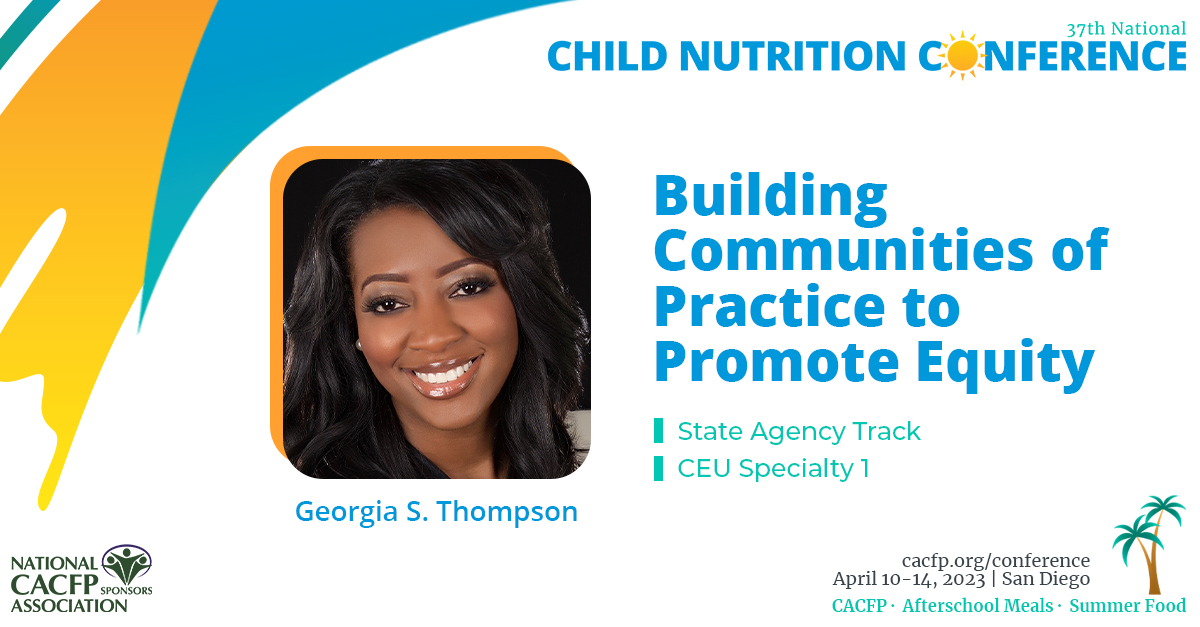 37th National
CHILD NUTRITION CONFERENCE

Building Communities of Practice to Promote Equity

State Agency Track
CEU Specialty 1

Georgia S. Thompson

NATIONAL CACFP SPONSORS ASSOCIATION

cacfp.org/conference
April 10-14, 2023 | San Diego
CACFP · Afterschool Meals · Summer Food